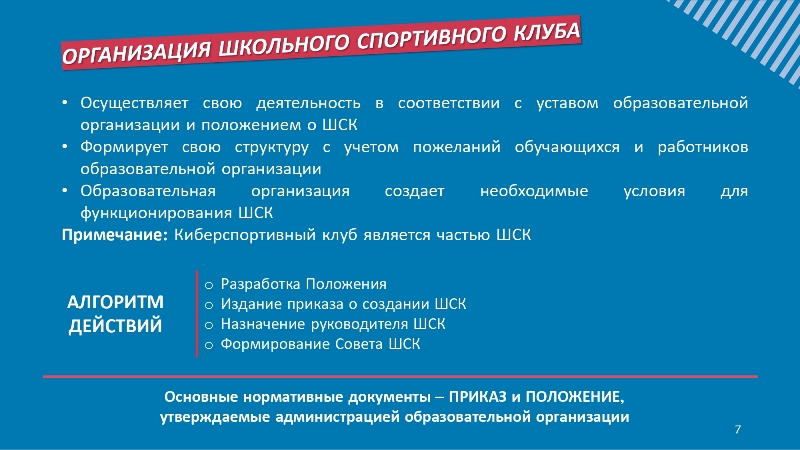 ОРГАНИЗАЦИЯ ШКОЛЬНОГО СПОРТИВНОГО КЛУБА

• Осуществляет свою деятельность в соответствии с уставом образовательной организации и положением о ШСК
• Формирует свою структуру с учетом пожеланий обучающихся и работников образовательной организации
• Образовательная организация создает необходимые условия для функционирования ШСК
Примечание: Киберспортивный клуб является частью ШСК

АЛГОРИТМ ДЕЙСТВИЙ

o Разработка Положения
o Издание приказа о создании ШСК
o Назначение руководителя ШСК
o Формирование Совета ШСК

Основные нормативные документы – ПРИКАЗ и ПОЛОЖЕНИЕ, утверждаемые администрацией образовательной организации

7